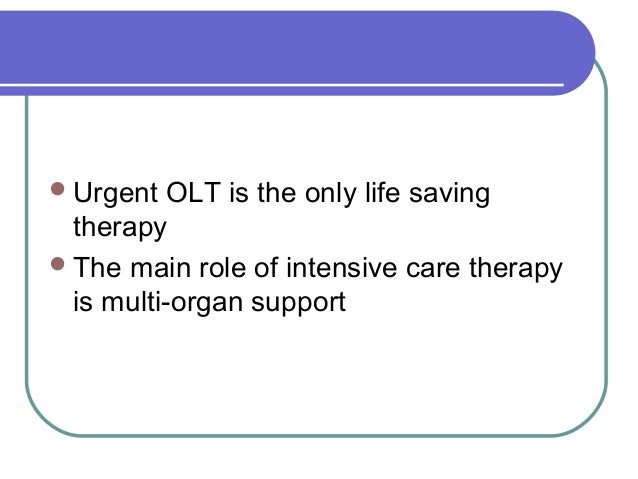 - Urgent OLT is the only life saving therapy
- The main role of intensive care therapy is multi-organ support